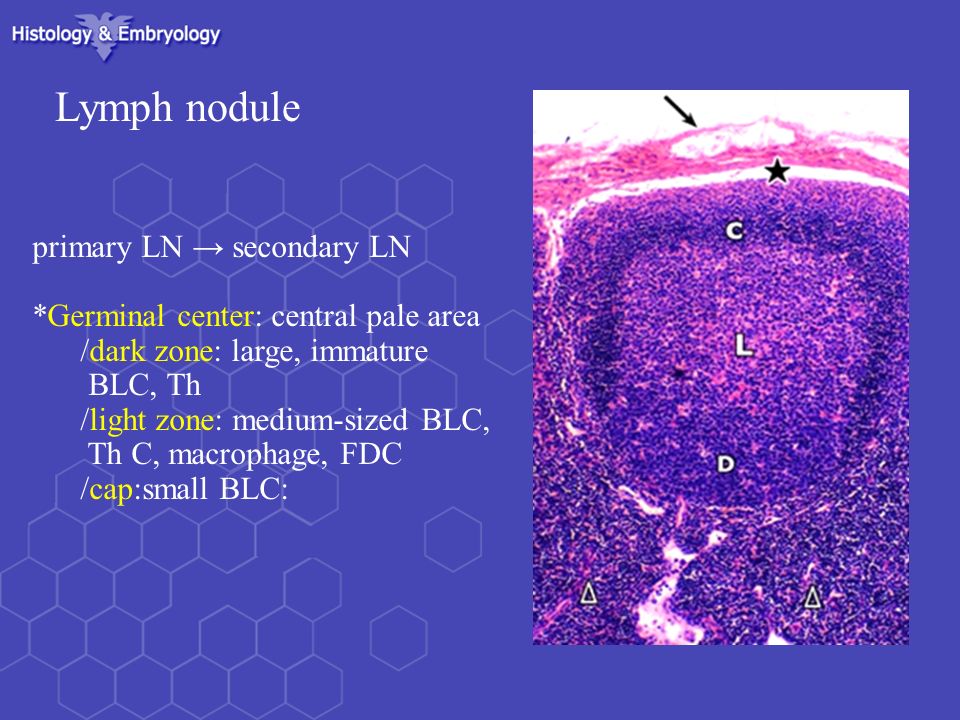 Histology & Embryology

Lymph nodule

primary LN → secondary LN

*Germinal center: central pale area
/dark zone: large, immature BLC, Th
/light zone: medium-sized BLC, Th C, macrophage, FDC
/cap:small BLC:

C

L

D